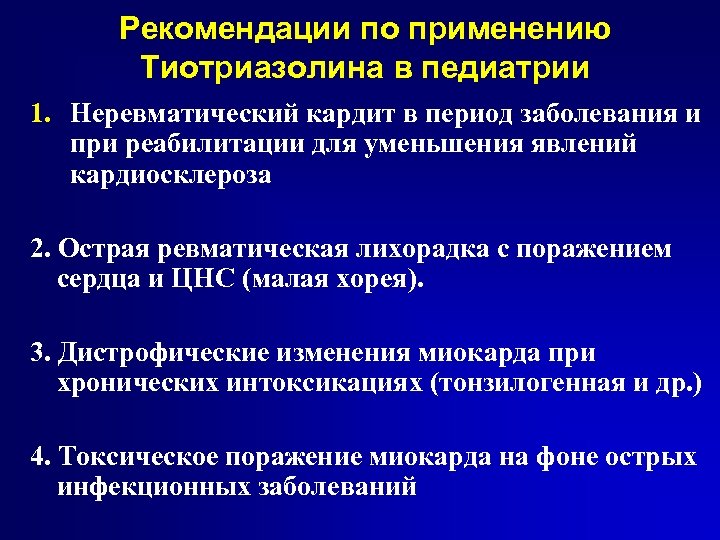 Рекомендации по применению Тиотриазолина в педиатрии

1. Неревматический кардит в период заболевания и при реабилитации для уменьшения явлений кардиосклероза

2. Острая ревматическая лихорадка с поражением сердца и ЦНС (малая хорея).

3. Дистрофические изменения миокарда при хронических интоксикациях (тонзилогенная и др.)

4. Токсическое поражение миокарда на фоне острых инфекционных заболеваний